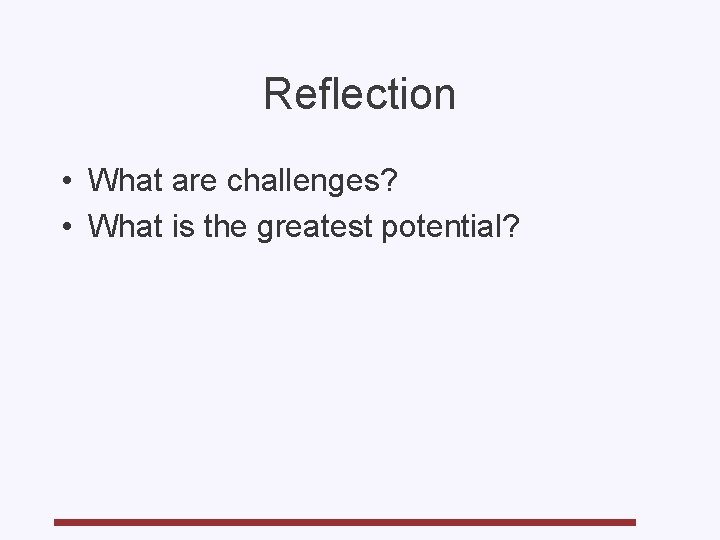 Reflection

• What are challenges?
• What is the greatest potential?